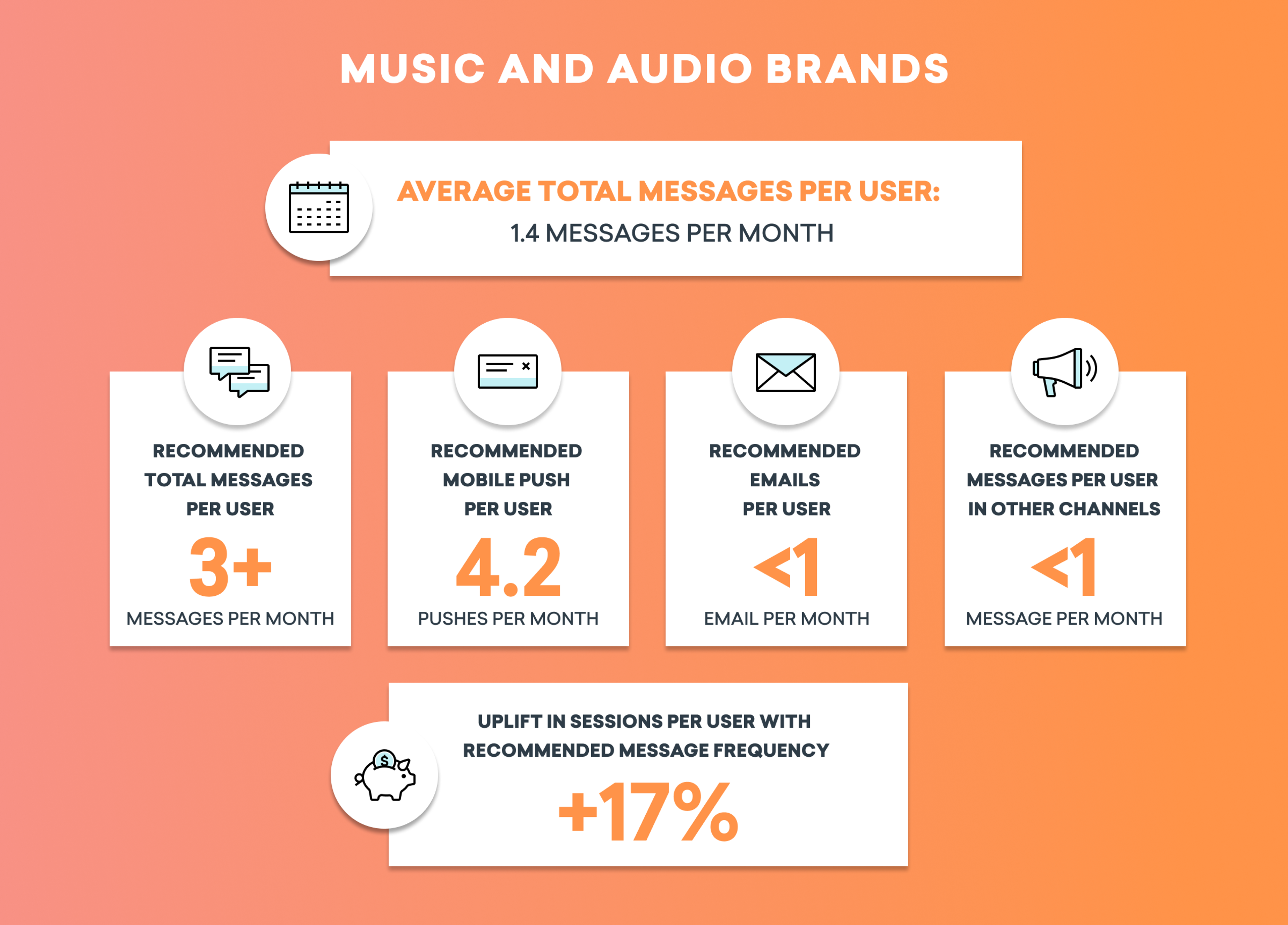 MUSIC AND AUDIO BRANDS

AVERAGE TOTAL MESSAGES PER USER:
1.4 MESSAGES PER MONTH

RECOMMENDED TOTAL MESSAGES PER USER
3+
MESSAGES PER MONTH

RECOMMENDED MOBILE PUSH PER USER
4.2
PUSHES PER MONTH

RECOMMENDED EMAILS PER USER
<1
EMAIL PER MONTH

RECOMMENDED MESSAGES PER USER IN OTHER CHANNELS
<1
MESSAGE PER MONTH

UPLIFT IN SESSIONS PER USER WITH RECOMMENDED MESSAGE FREQUENCY
+17%